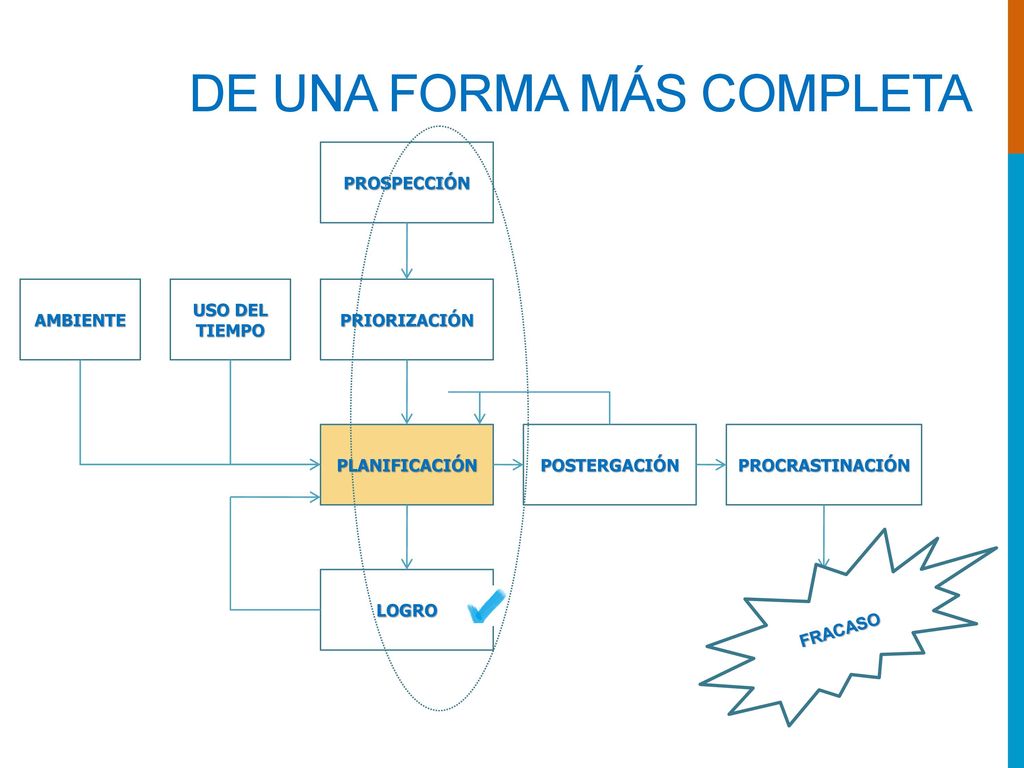 DE UNA FORMA MÁS COMPLETA

PROSPECCIÓN

AMBIENTE

USO DEL TIEMPO

PRIORIZACIÓN

PLANIFICACIÓN

POSTERGACIÓN

PROCRASTINACIÓN

LOGRO

FRACASO